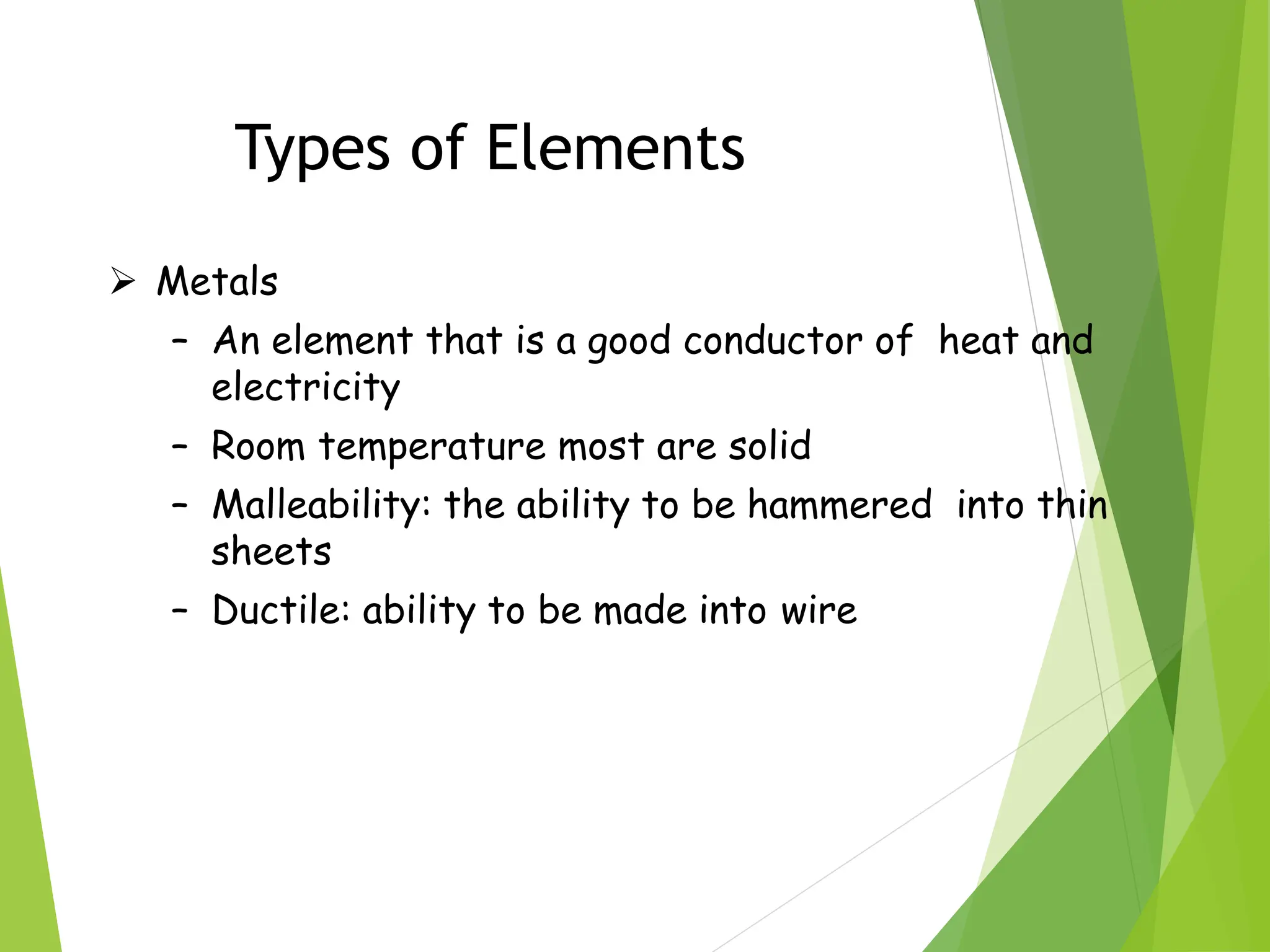 Types of Elements

➢ Metals
– An element that is a good conductor of heat and electricity
– Room temperature most are solid
– Malleability: the ability to be hammered into thin sheets
– Ductile: ability to be made into wire